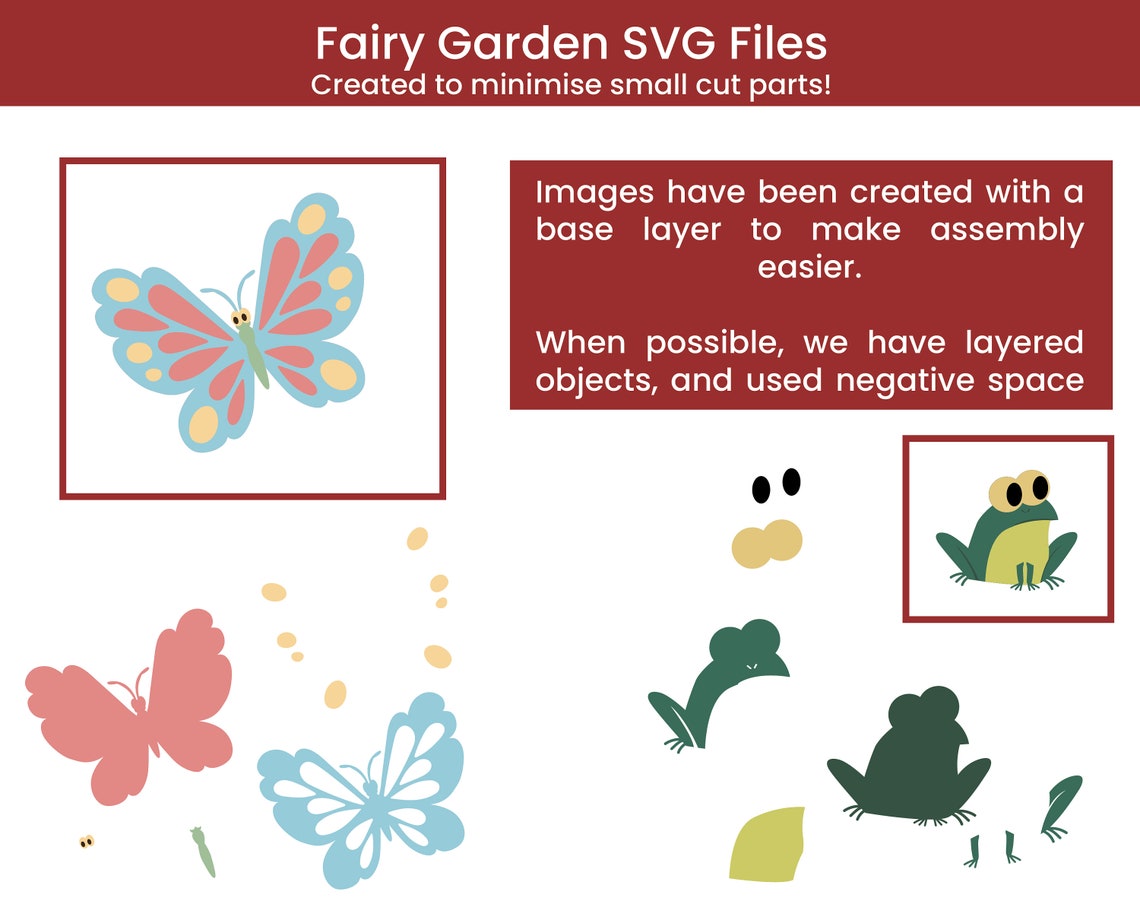 Fairy Garden SVG Files
Created to minimise small cut parts!

Images have been created with a base layer to make assembly easier.

When possible, we have layered objects, and used negative space